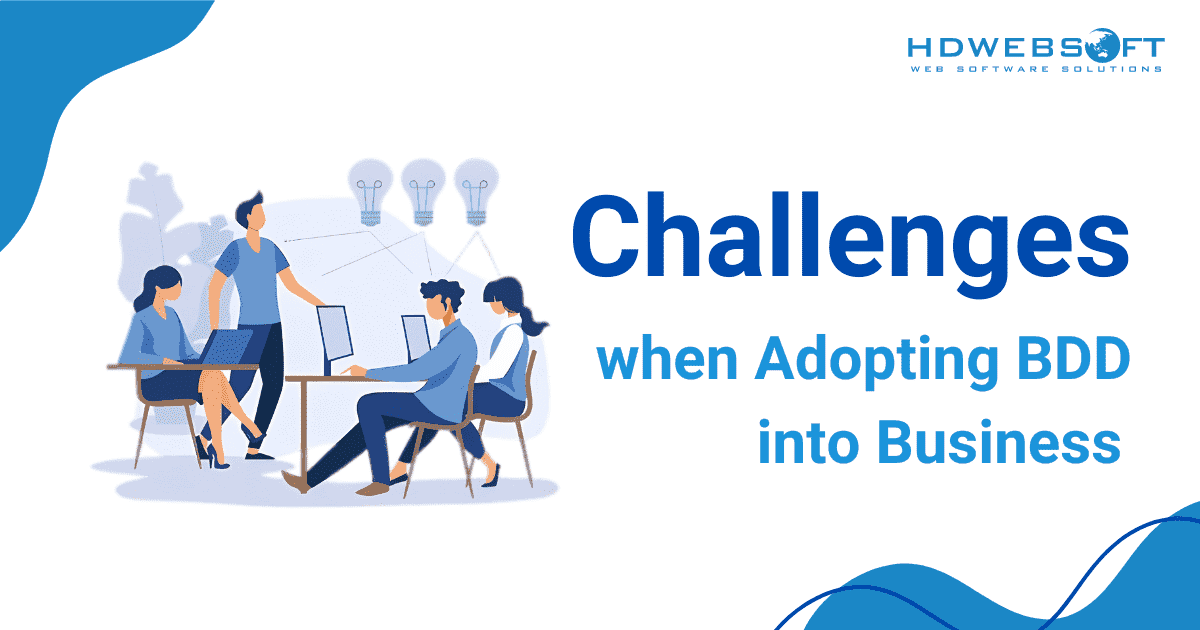 HDWEBSOFT
WEB SOFTWARE SOLUTIONS

Challenges
when Adopting BDD
into Business